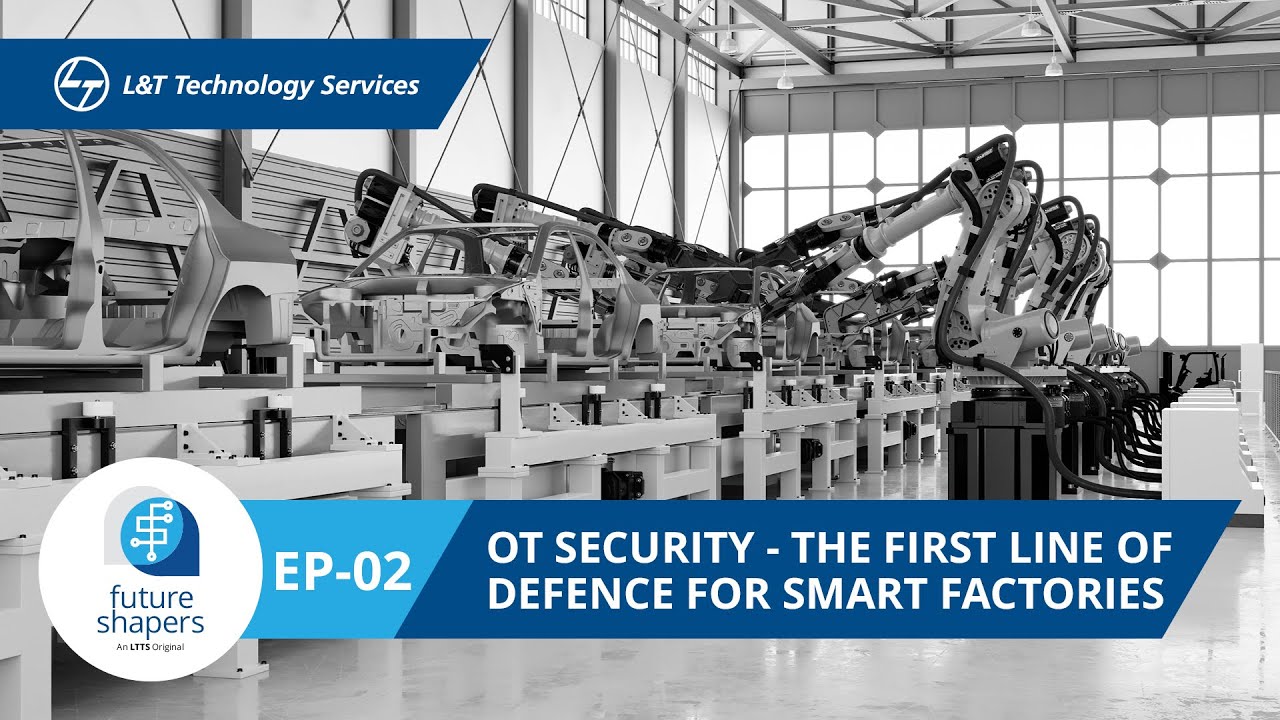 L&T Technology Services

future shapers
An LTTS Original

EP-02

OT SECURITY - THE FIRST LINE OF DEFENCE FOR SMART FACTORIES